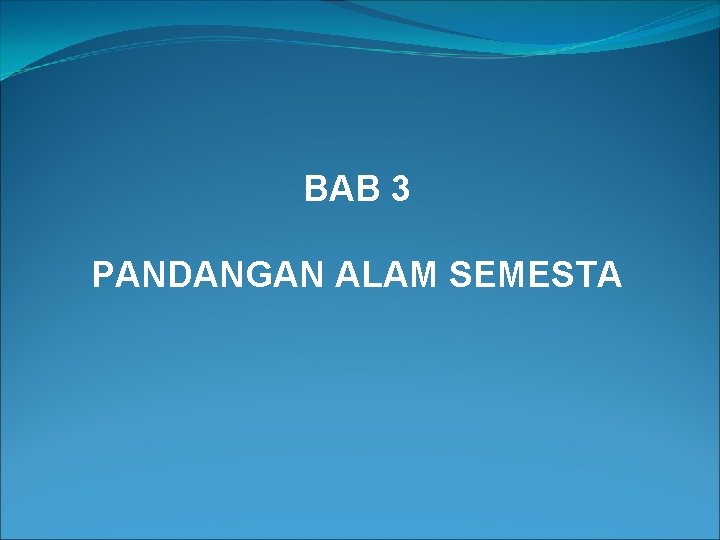 BAB 3

PANDANGAN ALAM SEMESTA